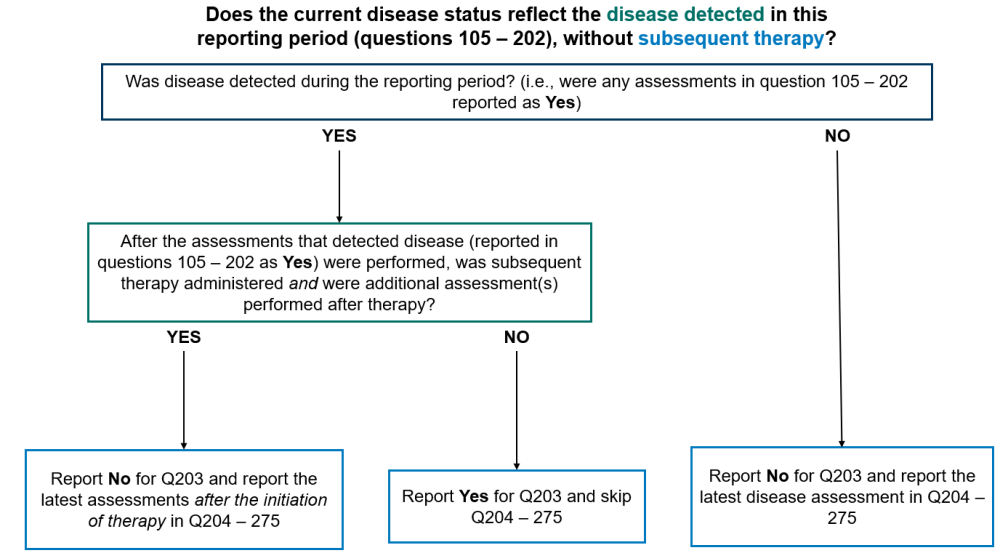 Does the current disease status reflect the disease detected in this reporting period (questions 105 – 202), without subsequent therapy?

Was disease detected during the reporting period? (i.e., were any assessments in question 105 – 202 reported as Yes)

YES

NO

After the assessments that detected disease (reported in questions 105 – 202 as Yes) were performed, was subsequent therapy administered and were additional assessment(s) performed after therapy?

YES

NO

Report No for Q203 and report the latest assessments after the initiation of therapy in Q204 – 275

Report Yes for Q203 and skip Q204 – 275

Report No for Q203 and report the latest disease assessment in Q204 – 275